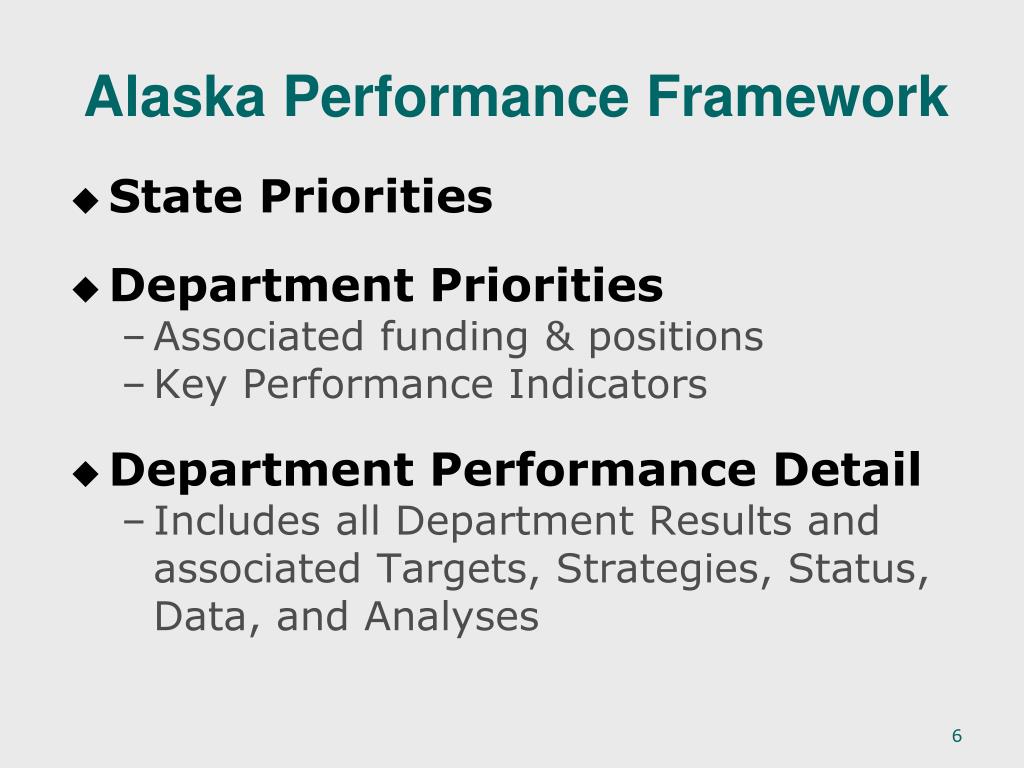 Alaska Performance Framework

◆ State Priorities

◆ Department Priorities
– Associated funding & positions
– Key Performance Indicators

◆ Department Performance Detail
– Includes all Department Results and associated Targets, Strategies, Status, Data, and Analyses

6